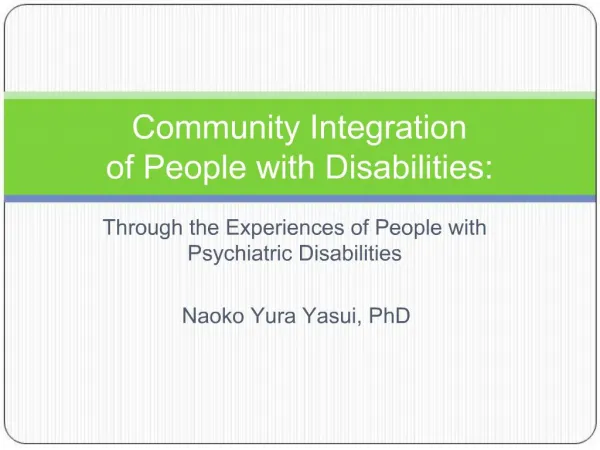 Community Integration of People with Disabilities:

Through the Experiences of People with Psychiatric Disabilities

Naoko Yura Yasui, PhD